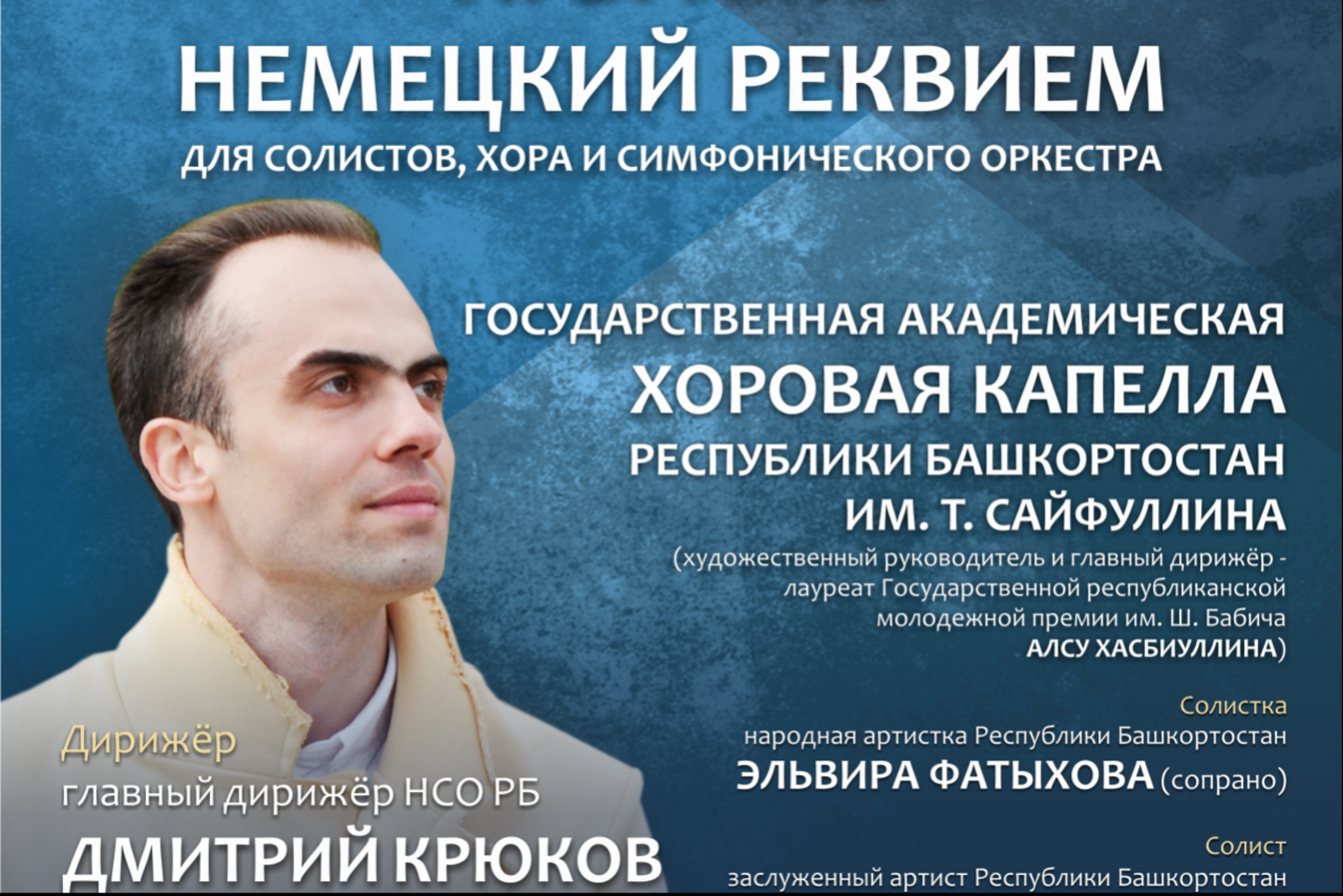 НЕМЕЦКИЙ РЕКВИЕМ
ДЛЯ СОЛИСТОВ, ХОРА И СИМФОНИЧЕСКОГО ОРКЕСТРА

ГОСУДАРСТВЕННАЯ АКАДЕМИЧЕСКАЯ
ХОРОВАЯ КАПЕЛЛА
РЕСПУБЛИКИ БАШКОРТОСТАН
ИМ. Т. САЙФУЛЛИНА
(художественный руководитель и главный дирижёр - лауреат Государственной республиканской молодежной премии им. Ш. Бабича
АЛСУ ХАСБИУЛЛИНА)

Солистка
народная артистка Республики Башкортостан
ЭЛЬВИРА ФАТЫХОВА (сопрано)

Солист
заслуженный артист Республики Башкортостан

Дирижёр
главный дирижёр НСО РБ
ДМИТРИЙ КРЮКОВ